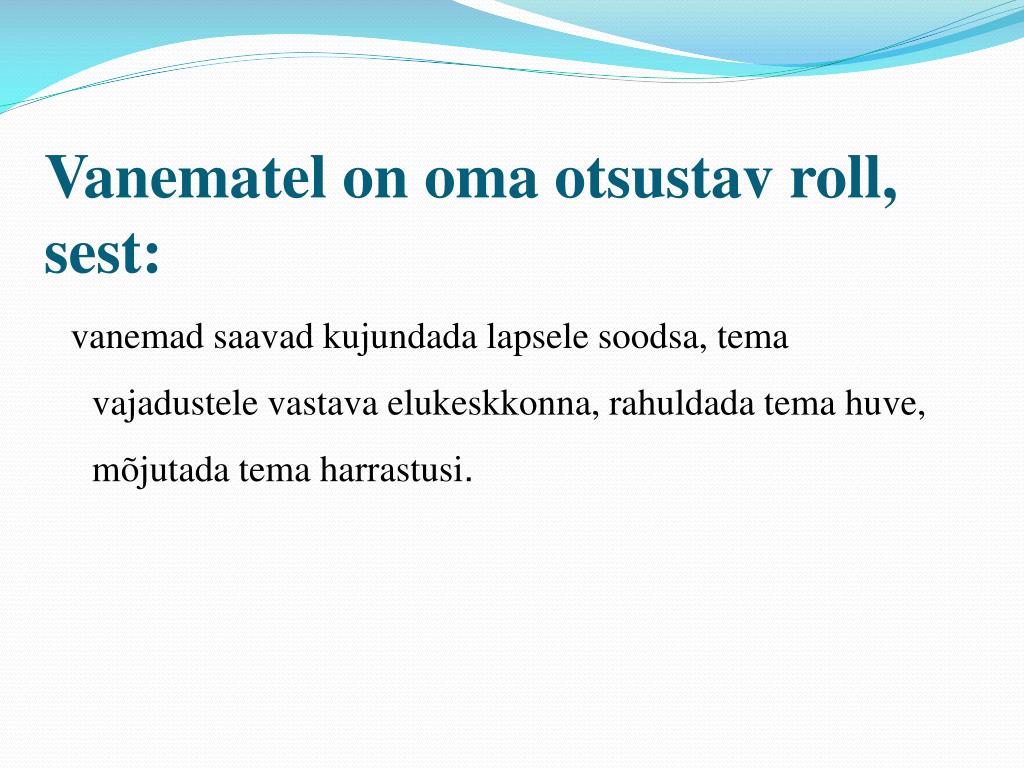 Vanematel on oma otsustav roll, sest:

vanemad saavad kujundada lapsele soodsa, tema vajadustele vastava elukeskkonna, rahuldada tema huve, mõjutada tema harrastusi.